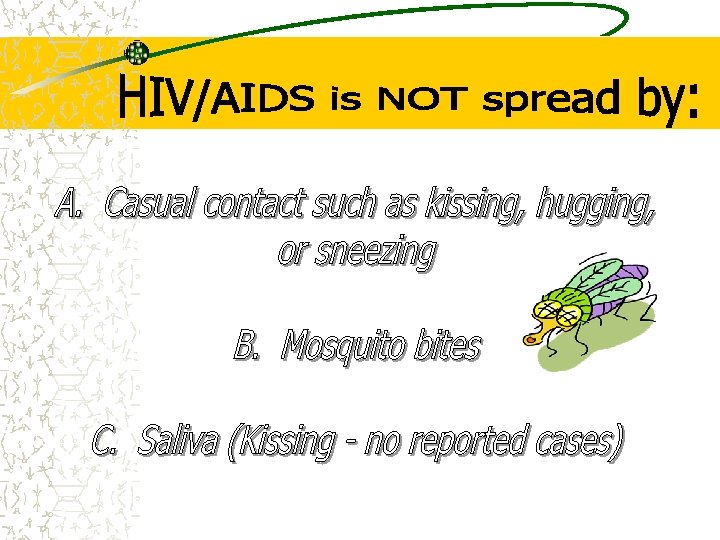 HIV/AIDS is NOT spread by:

A. Casual contact such as kissing, hugging, or sneezing

B. Mosquito bites

C. Saliva (Kissing - no reported cases)